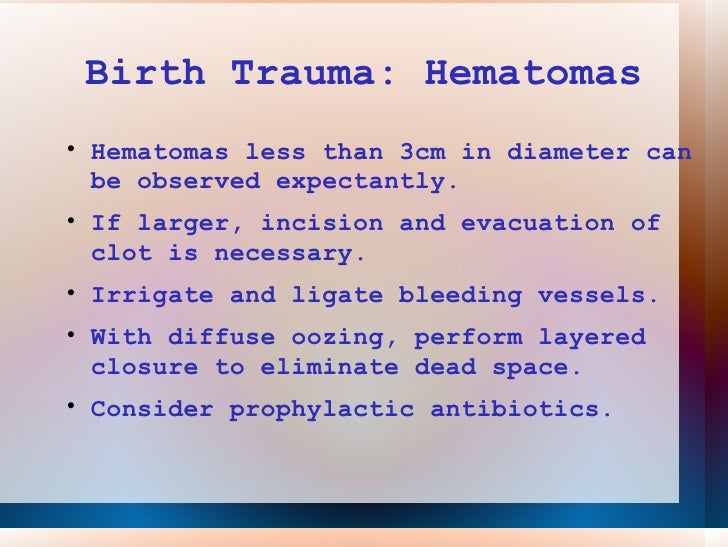 Birth Trauma: Hematomas

• Hematomas less than 3cm in diameter can be observed expectantly.

• If larger, incision and evacuation of clot is necessary.

• Irrigate and ligate bleeding vessels.

• With diffuse oozing, perform layered closure to eliminate dead space.

• Consider prophylactic antibiotics.